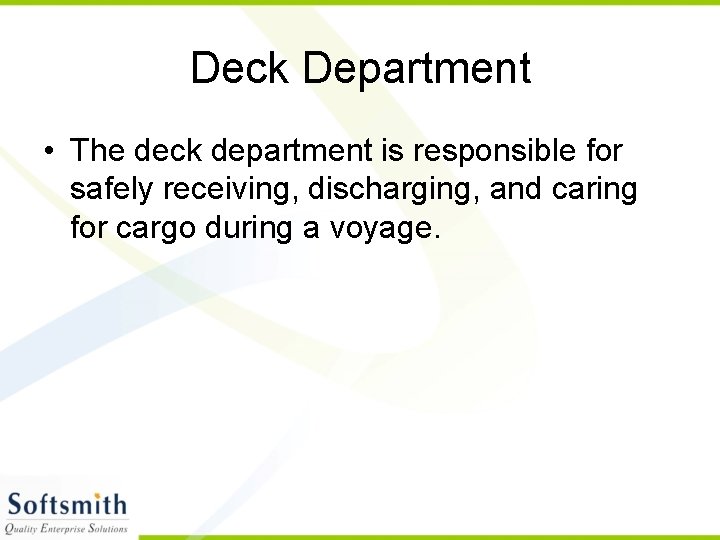 Deck Department

• The deck department is responsible for safely receiving, discharging, and caring for cargo during a voyage.

Softsmith
Quality Enterprise Solutions